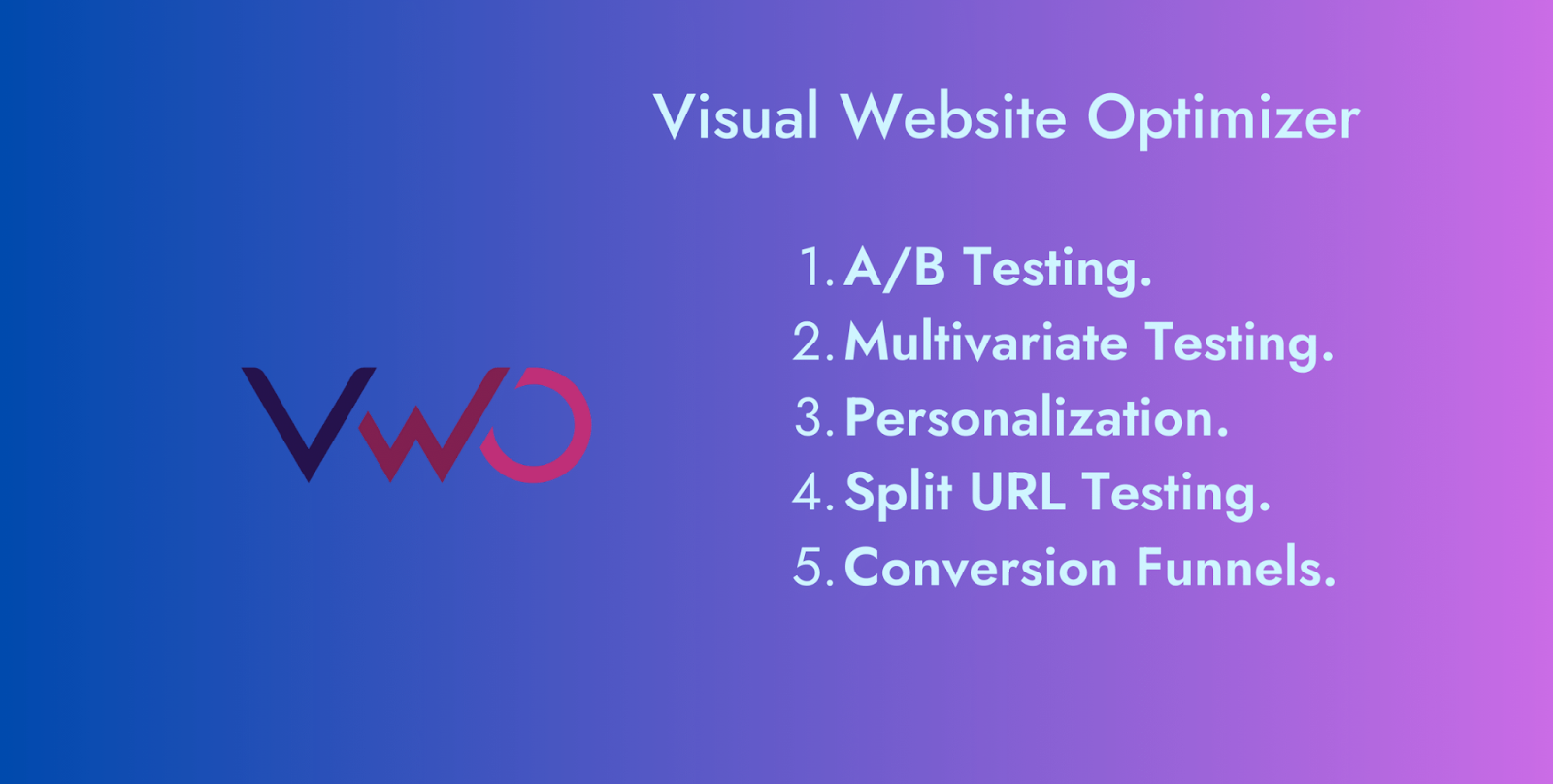 VWO

Visual Website Optimizer

1. A/B Testing.
2. Multivariate Testing.
3. Personalization.
4. Split URL Testing.
5. Conversion Funnels.